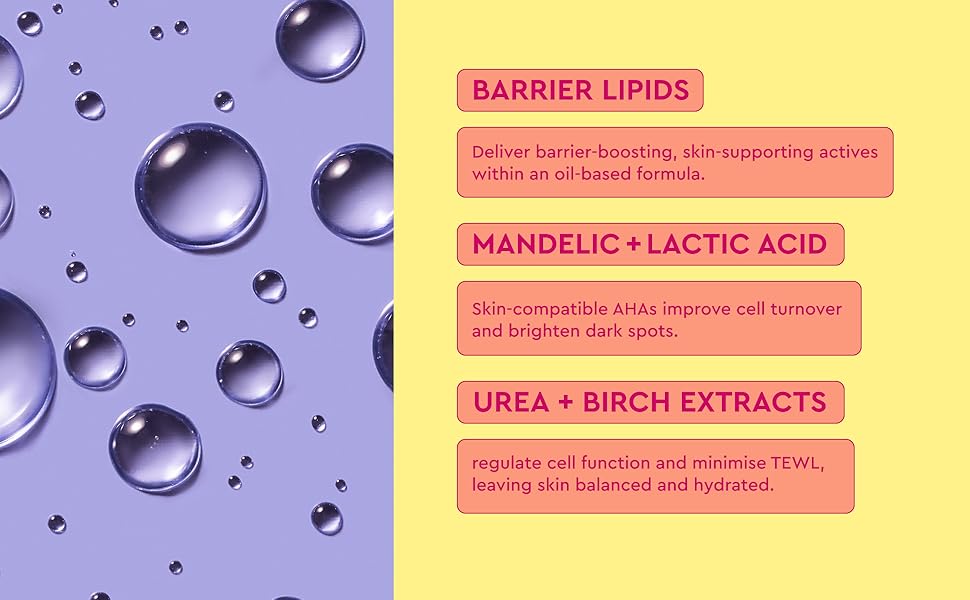 BARRIER LIPIDS

Deliver barrier-boosting, skin-supporting actives within an oil-based formula.

MANDELIC + LACTIC ACID

Skin-compatible AHAs improve cell turnover and brighten dark spots.

UREA + BIRCH EXTRACTS

regulate cell function and minimise TEWL, leaving skin balanced and hydrated.